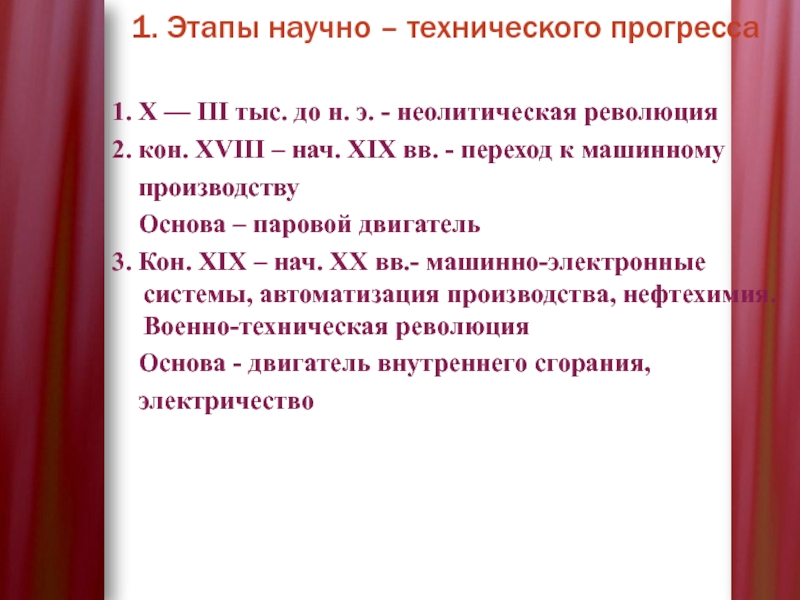 1. Этапы научно – технического прогресса

1. X — III тыс. до н. э. - неолитическая революция

2. кон. XVIII – нач. XIX вв. - переход к машинному производству

Основа – паровой двигатель

3. Кон. XIX – нач. XX вв.- машинно-электронные системы, автоматизация производства, нефтехимия. Военно-техническая революция

Основа - двигатель внутреннего сгорания, электричество